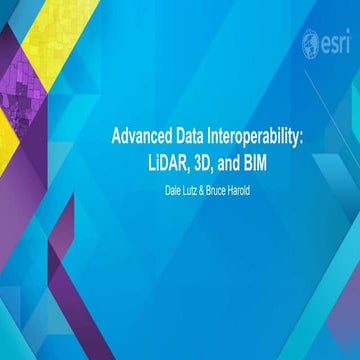 esri

Advanced Data Interoperability: LiDAR, 3D, and BIM

Dale Lutz & Bruce Harold